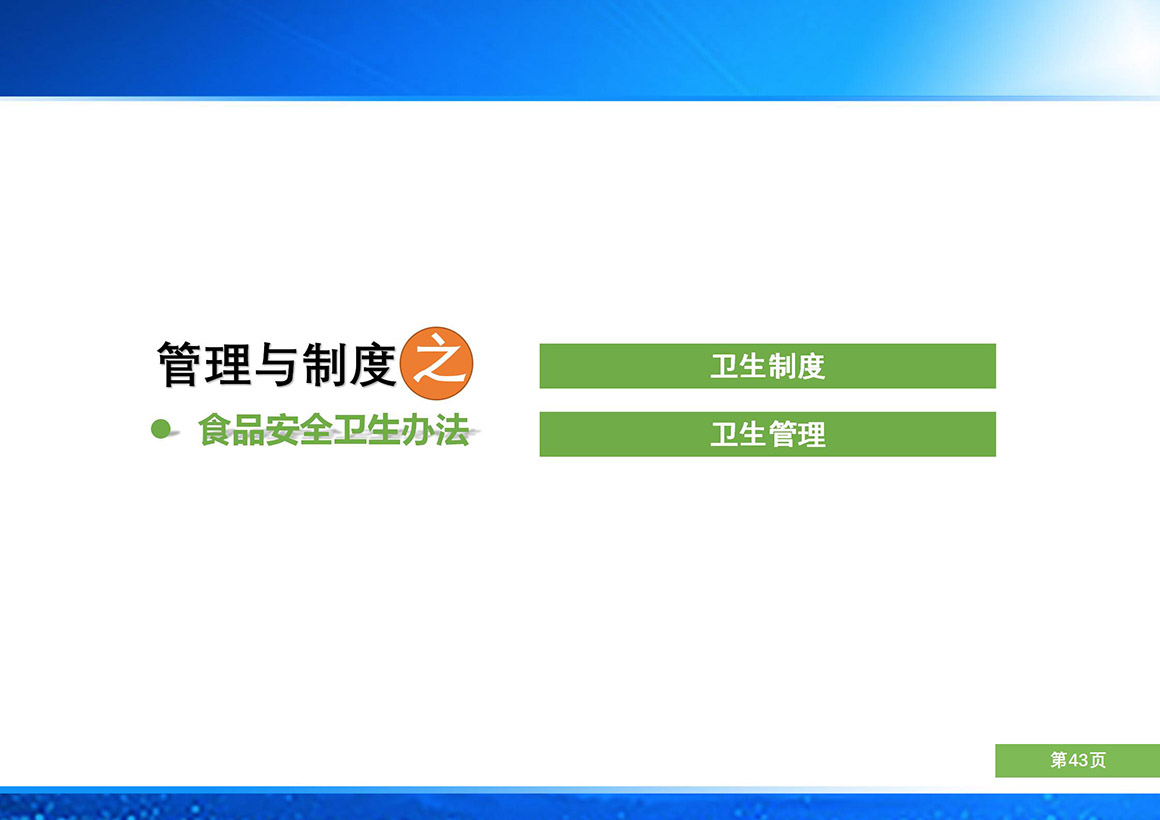 管理与制度之

食品安全卫生办法

卫生制度

卫生管理

第43页